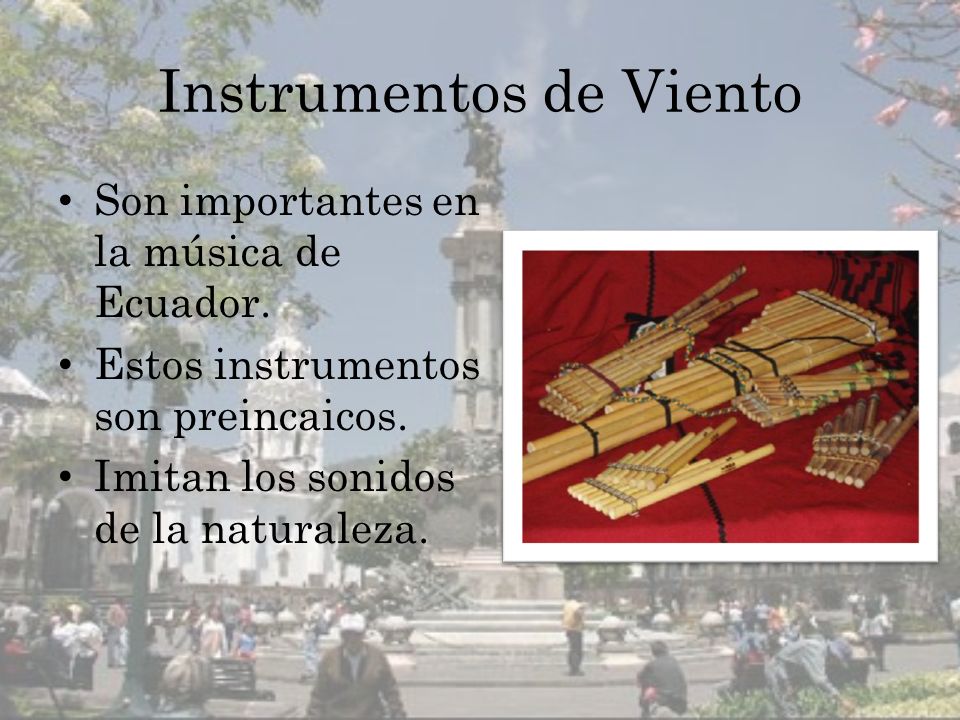 Instrumentos de Viento

• Son importantes en la música de Ecuador.
• Estos instrumentos son preincaicos.
• Imitan los sonidos de la naturaleza.